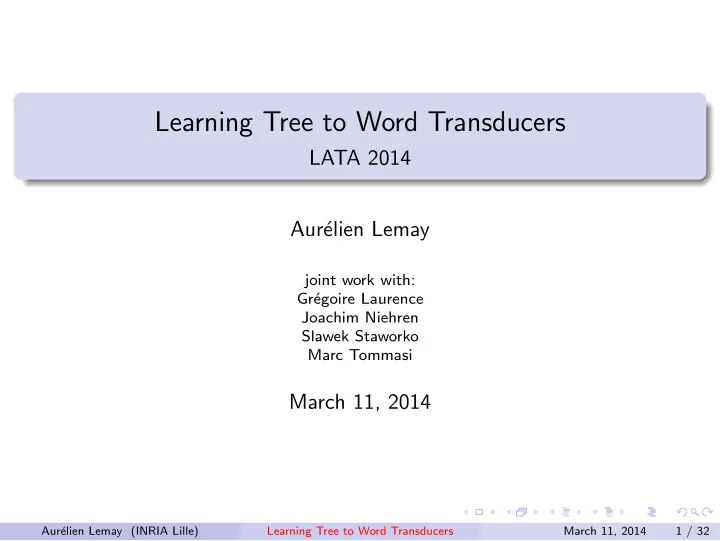 Learning Tree to Word Transducers
LATA 2014

Aurélien Lemay

joint work with:
Grégoire Laurence
Joachim Niehren
Slawek Staworko
Marc Tommasi

March 11, 2014

Aurélien Lemay (INRIA Lille) Learning Tree to Word Transducers March 11, 2014 1 / 32